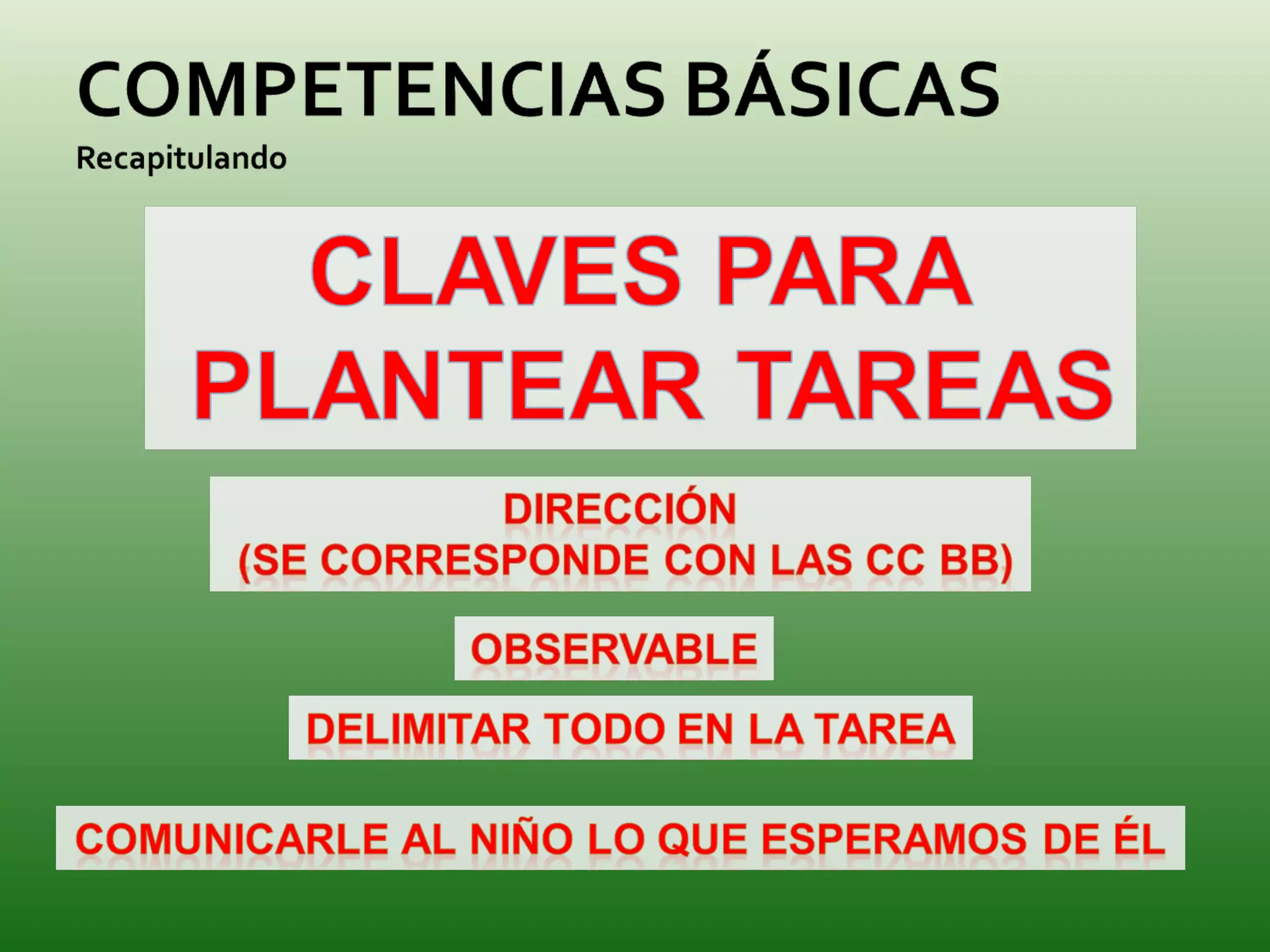 COMPETENCIAS BÁSICAS

Recapitulando

CLAVES PARA PLANTEAR TAREAS

DIRECCIÓN
(SE CORRESPONDE CON LAS CC BB)

OBSERVABLE

DELIMITAR TODO EN LA TAREA

COMUNICARLE AL NIÑO LO QUE ESPERAMOS DE ÉL